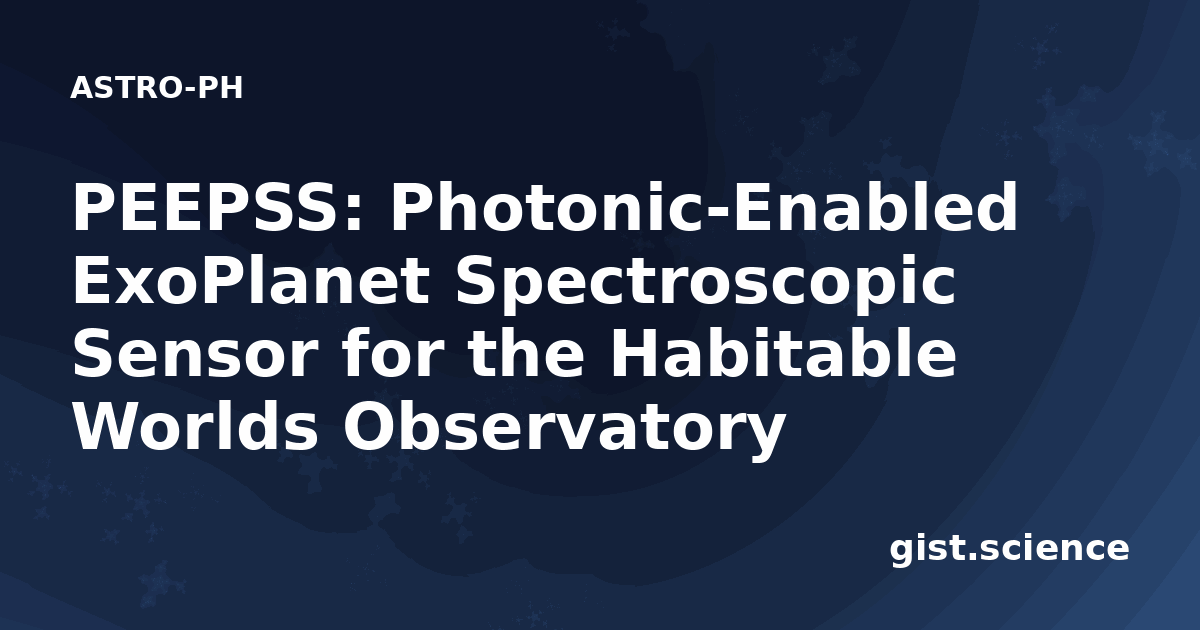 ASTRO-PH

PEEPSS: Photonic-Enabled ExoPlanet Spectroscopic Sensor for the Habitable Worlds Observatory

gist.science